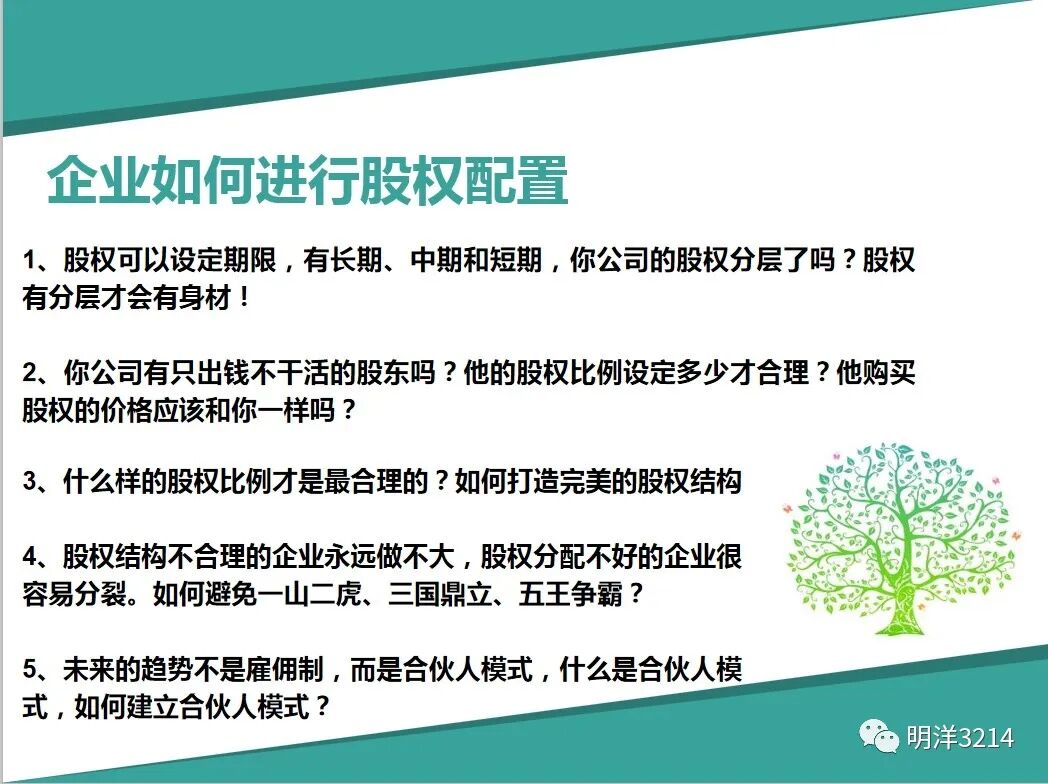 企业如何进行股权配置

1、股权可以设定期限，有长期、中期和短期，你公司的股权分层了吗？股权有分层才会有身材！

2、你公司有只出钱不干活的股东吗？他的股权比例设定多少才合理？他购买股权的价格应该和你一样吗？

3、什么样的股权比例才是最合理的？如何打造完美的股权结构

4、股权结构不合理的企业永远做不大，股权分配不好的企业很容易分裂。如何避免一山二虎、三国鼎立、五王争霸？

5、未来的趋势不是雇佣制，而是合伙人模式，什么是合伙人模式，如何建立合伙人模式？

明洋3214